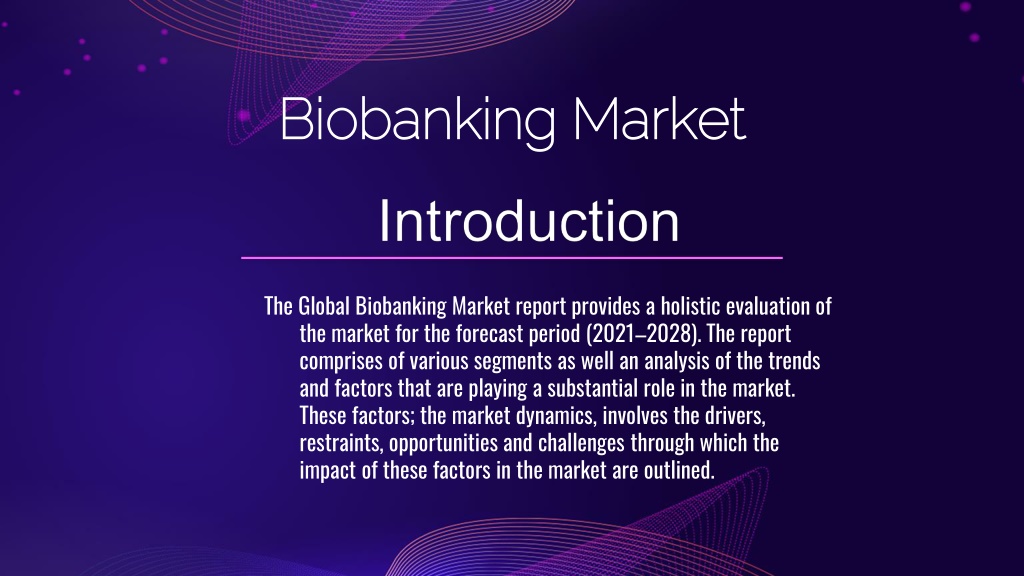 Biobanking Market

Introduction

The Global Biobanking Market report provides a holistic evaluation of the market for the forecast period (2021–2028). The report comprises of various segments as well an analysis of the trends and factors that are playing a substantial role in the market. These factors; the market dynamics, involves the drivers, restraints, opportunities and challenges through which the impact of these factors in the market are outlined.